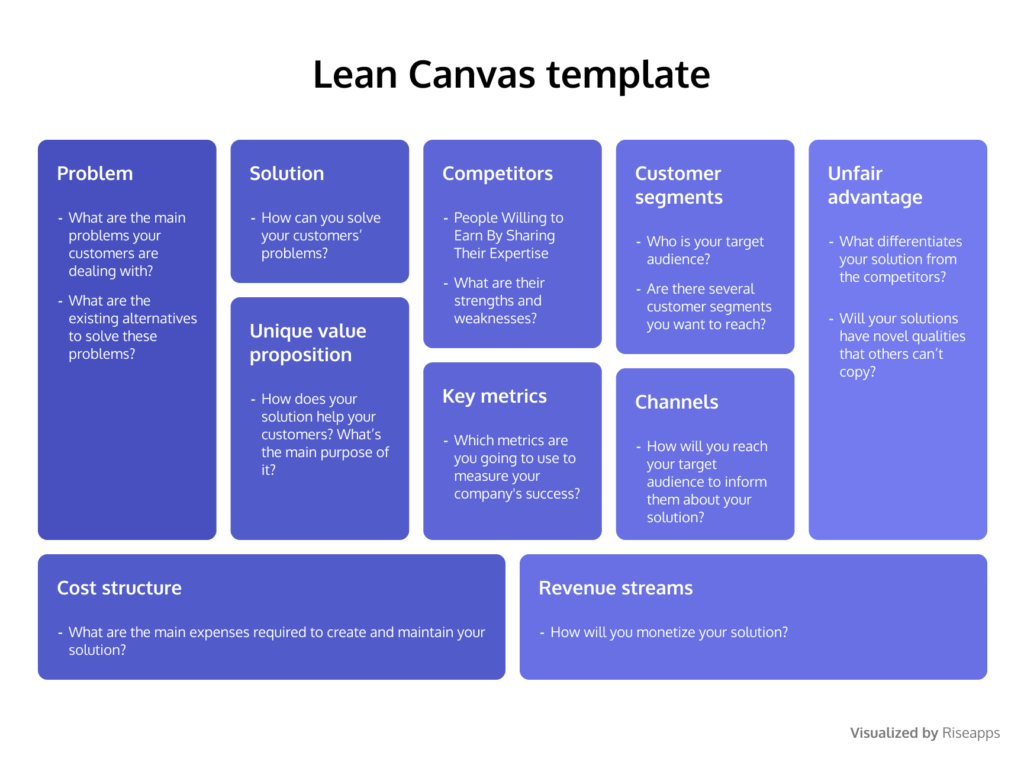 Lean Canvas template

Problem

- What are the main problems your customers are dealing with?
- What are the existing alternatives to solve these problems?

Solution

- How can you solve your customers' problems?

Unique value proposition

- How does your solution help your customers? What's the main purpose of it?

Competitors

- People Willing to Earn By Sharing Their Expertise
- What are their strengths and weaknesses?

Key metrics

- Which metrics are you going to use to measure your company's success?

Customer segments

- Who is your target audience?
- Are there several customer segments you want to reach?

Channels

- How will you reach your target audience to inform them about your solution?

Unfair advantage

- What differentiates your solution from the competitors?
- Will your solutions have novel qualities that others can't copy?

Cost structure

- What are the main expenses required to create and maintain your solution?

Revenue streams

- How will you monetize your solution?

Visualized by Riseapps